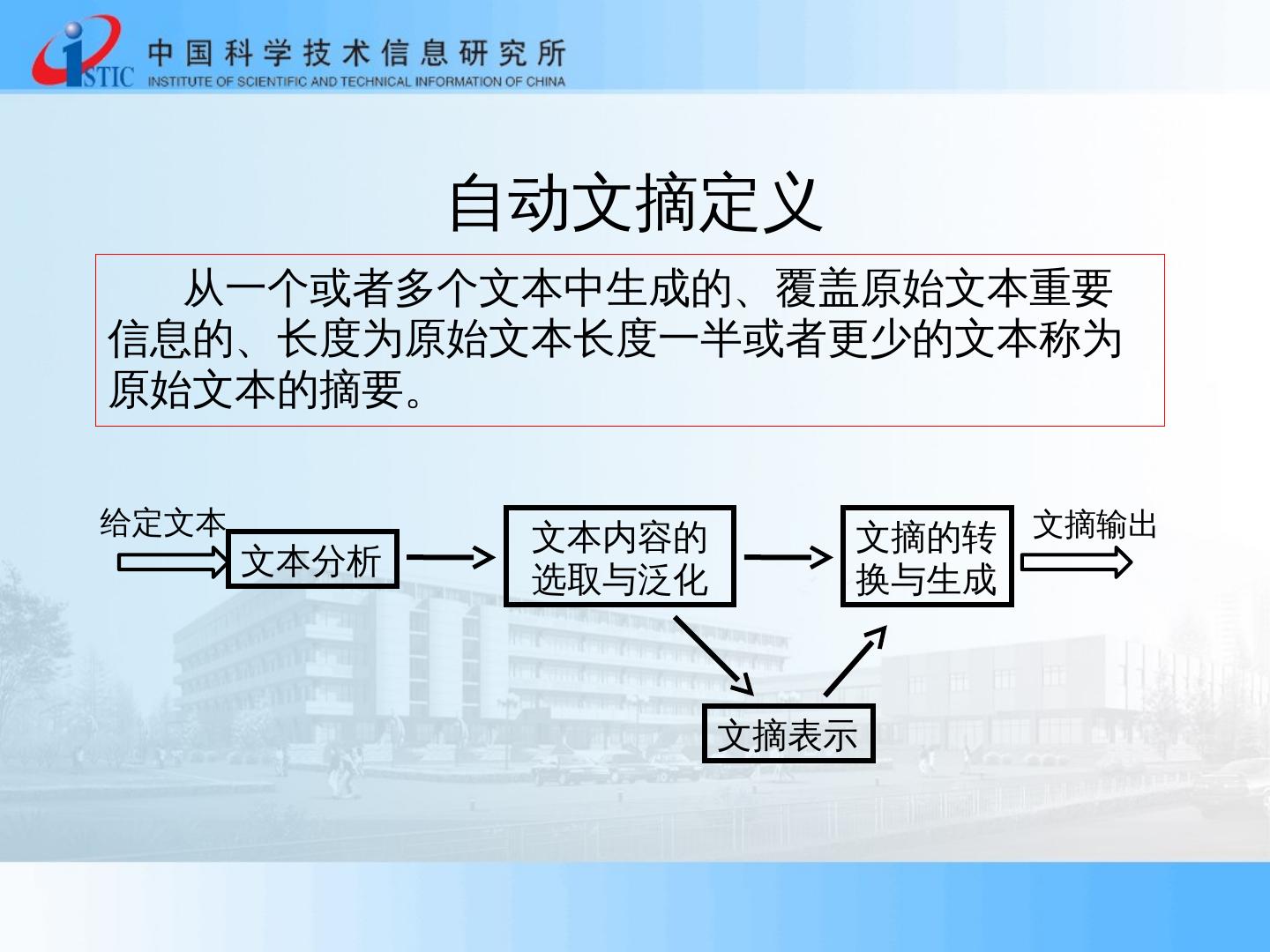 ISTIC 中国科学技术信息研究所
INSTITUTE OF SCIENTIFIC AND TECHNICAL INFORMATION OF CHINA

自动文摘定义

从一个或者多个文本中生成的、覆盖原始文本重要信息的、长度为原始文本长度一半或者更少的文本称为原始文本的摘要。

给定文本

文本分析

文本内容的选取与泛化

文摘的转换与生成

文摘输出

文摘表示